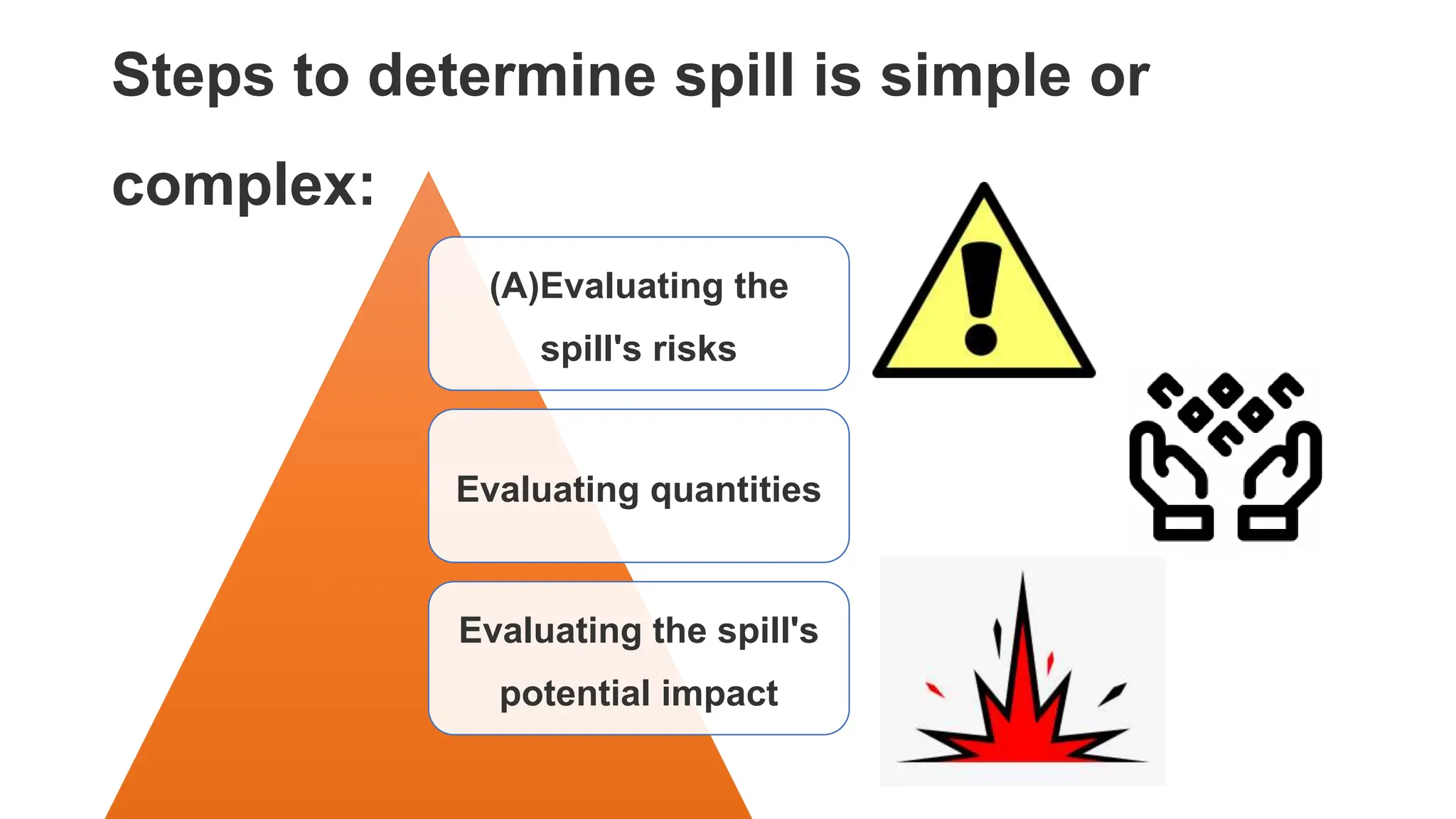 Steps to determine spill is simple or complex:

(A)Evaluating the spill's risks

Evaluating quantities

Evaluating the spill's potential impact